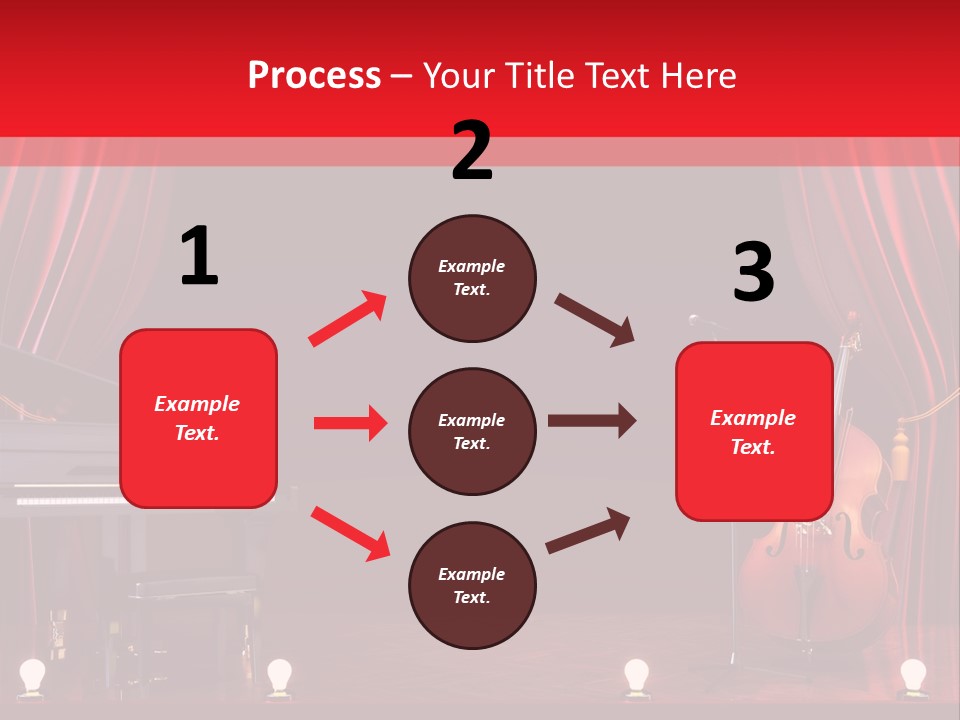 Process – Your Title Text Here

1

Example Text.

2

Example Text.

Example Text.

Example Text.

3

Example Text.